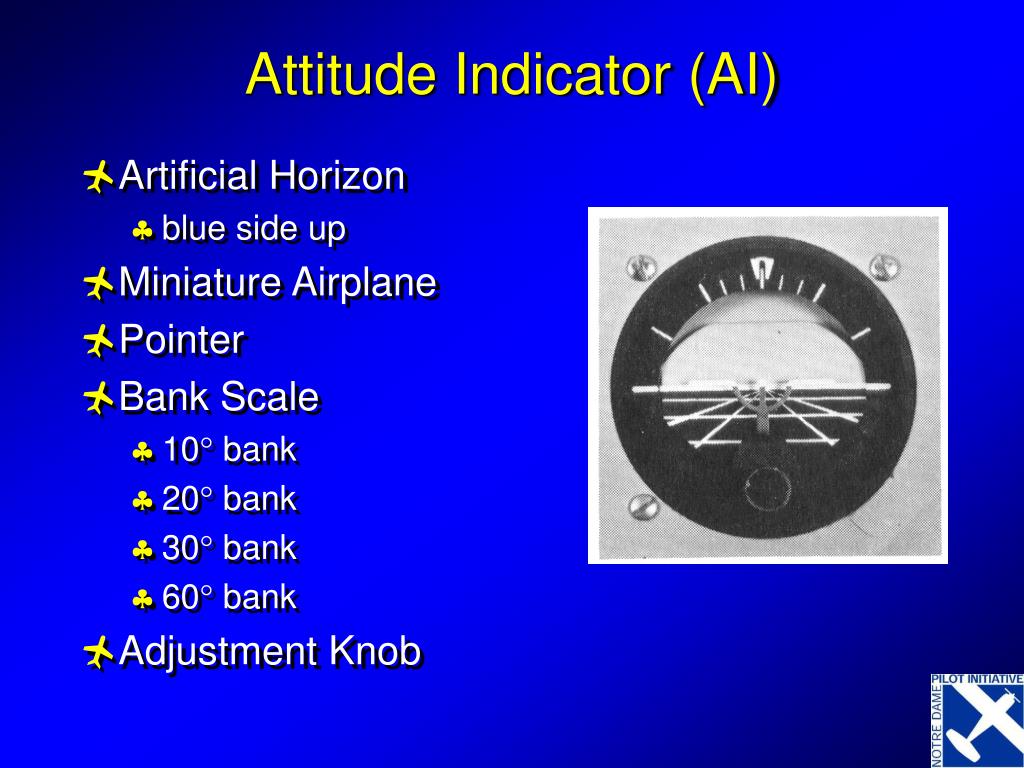 Attitude Indicator (AI)

Artificial Horizon

blue side up

Miniature Airplane

Pointer

Bank Scale

10° bank

20° bank

30° bank

60° bank

Adjustment Knob

PILOT INITIATIVE
NOTRE DAME